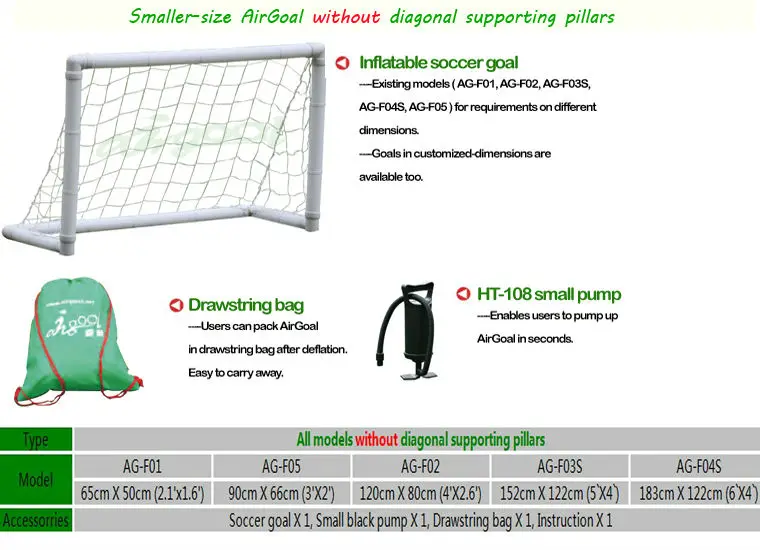 Smaller-size AirGoal without diagonal supporting pillars

Inflatable soccer goal
----Existing models ( AG-F01, AG-F02, AG-F03S, AG-F04S, AG-F05 ) for requirements on different dimensions.
----Goals in customized-dimensions are available too.

Drawstring bag
----Users can pack AirGoal in drawstring bag after deflation. Easy to carry away.

HT-108 small pump
----Enables users to pump up AirGoal in seconds.

| Type | All models without diagonal supporting pillars | | | | |
|---|---|---|---|---|---|
| Model | AG-F01 | AG-F05 | AG-F02 | AG-F03S | AG-F04S |
| | 65cm X 50cm (2.1'x1.6') | 90cm X 66cm (3'X2') | 120cm X 80cm (4'X2.6') | 152cm X 122cm (5'X4') | 183cm X 122cm (6'X4') |
| Accessories | Soccer goal X 1, Small black pump X 1, Drawstring bag X 1, Instruction X 1 | | | | |